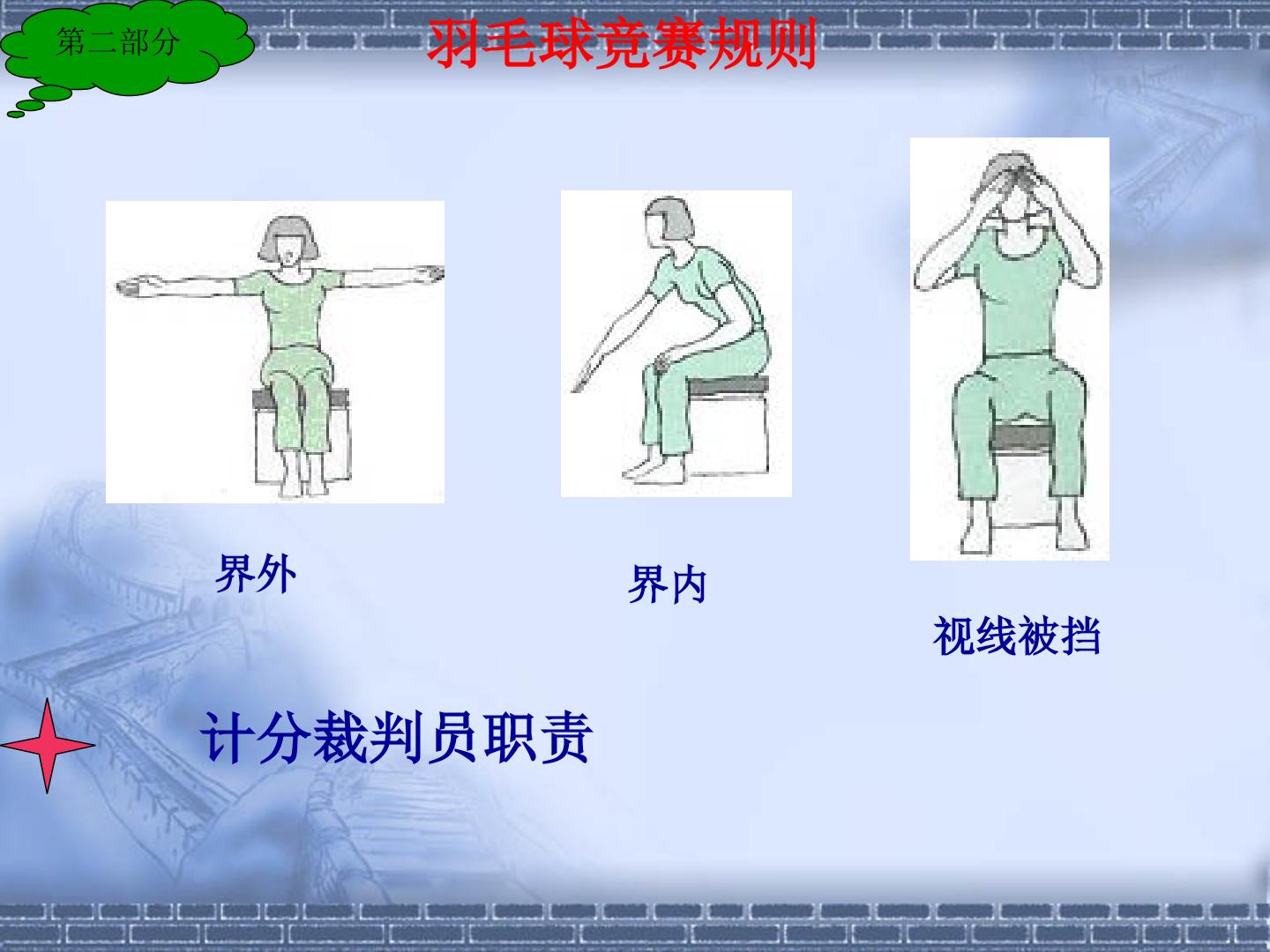 第二部分

羽毛球竞赛规则

界外

界内

视线被挡

计分裁判员职责